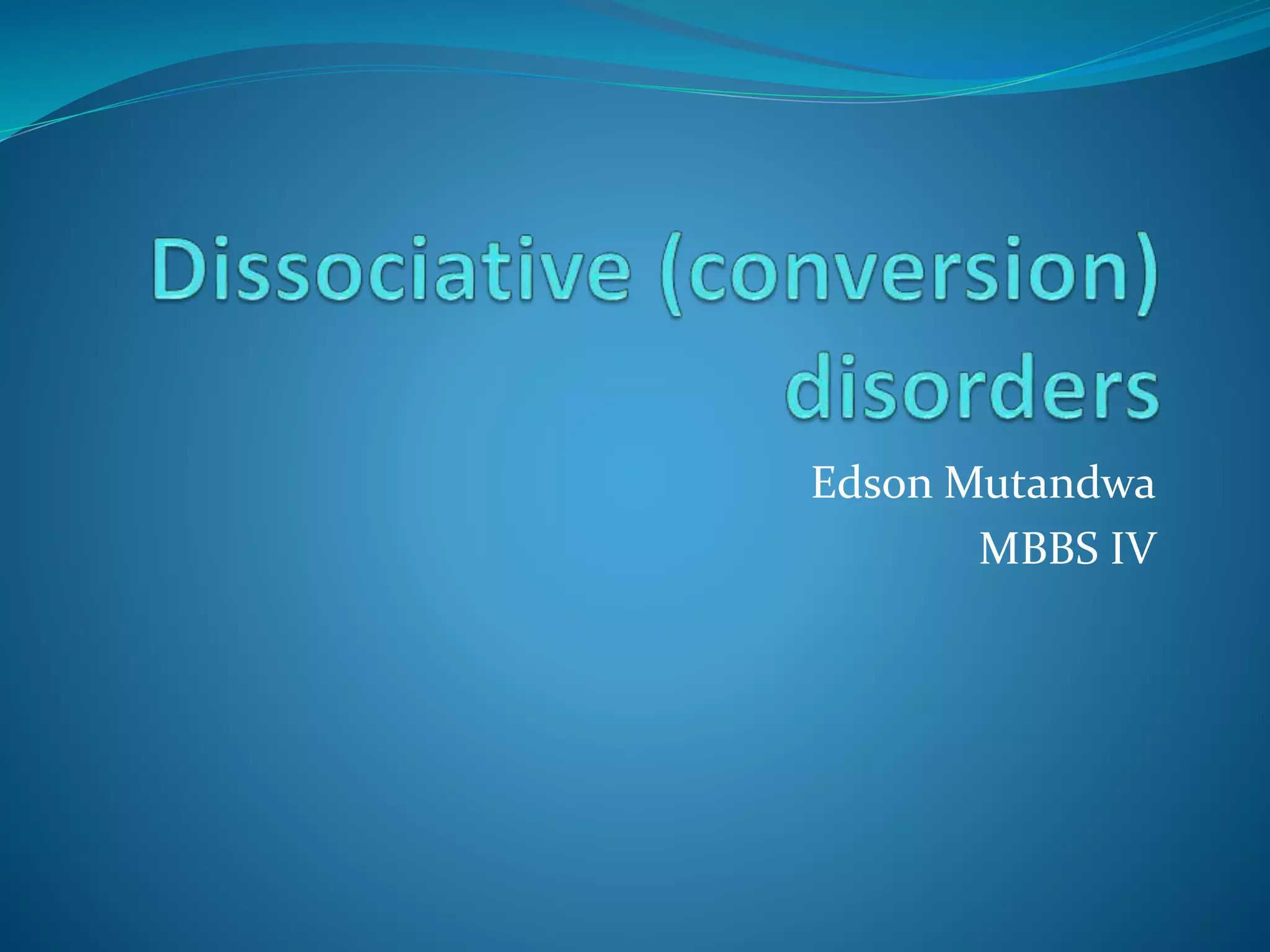 Dissociative (conversion) disorders

Edson Mutandwa
MBBS IV